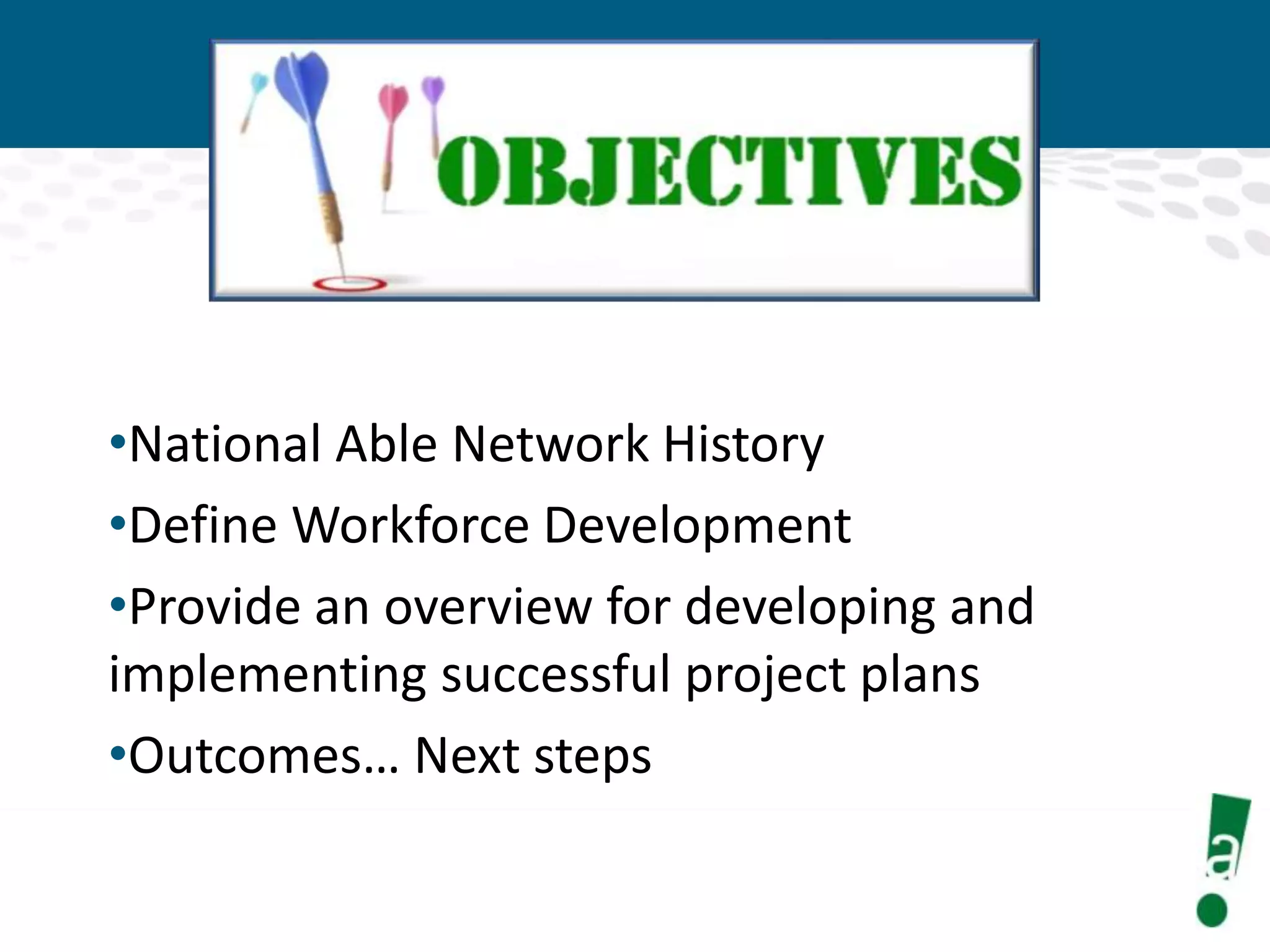 OBJECTIVES

•National Able Network History

•Define Workforce Development

•Provide an overview for developing and implementing successful project plans

•Outcomes... Next steps

a